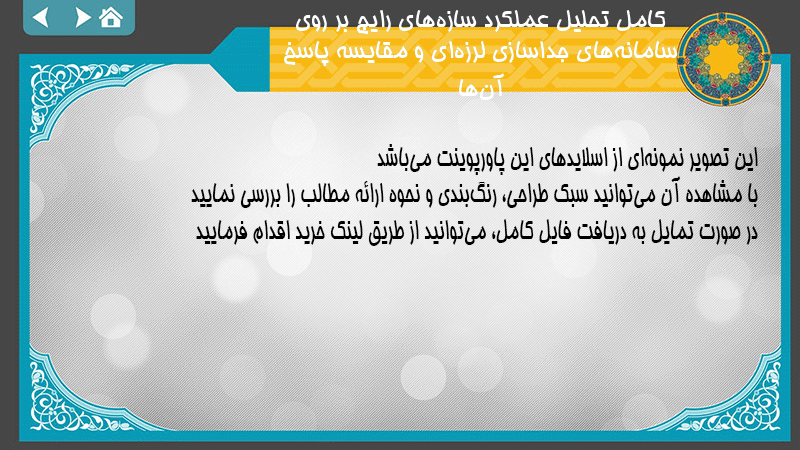 کامل تحلیل عملکرد سازه‌های رایج بر روی سامانه‌های جداسازی لرزه‌ای و مقایسه پاسخ آن‌ها

این تصویر نمونه‌ای از اسلایدهای این پاورپوینت می‌باشد
با مشاهده آن می‌توانید سبک طراحی، رنگ‌بندی و نحوه ارائه مطالب را بررسی نمایید
در صورت تمایل به دریافت فایل کامل، می‌توانید از طریق لینک خرید اقدام فرمایید